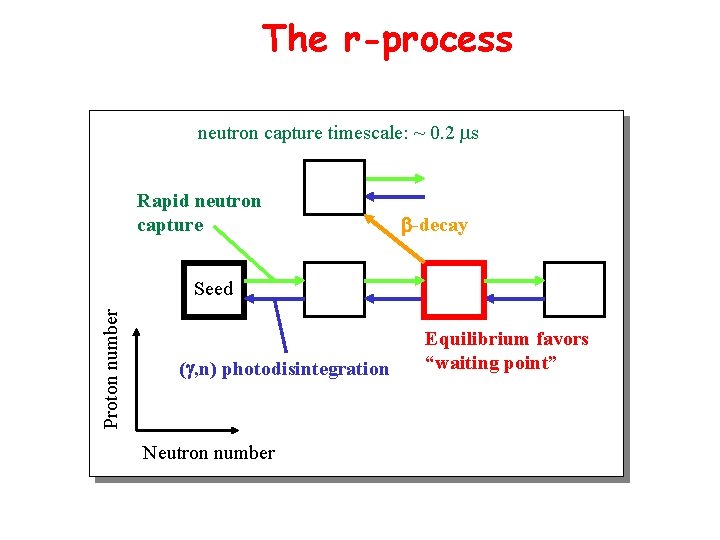 The r-process

neutron capture timescale: ~ 0.2 $\mu$s

Rapid neutron capture

$\beta$-decay

Seed

Equilibrium favors "waiting point"

($\gamma$,n) photodisintegration

Proton number

Neutron number